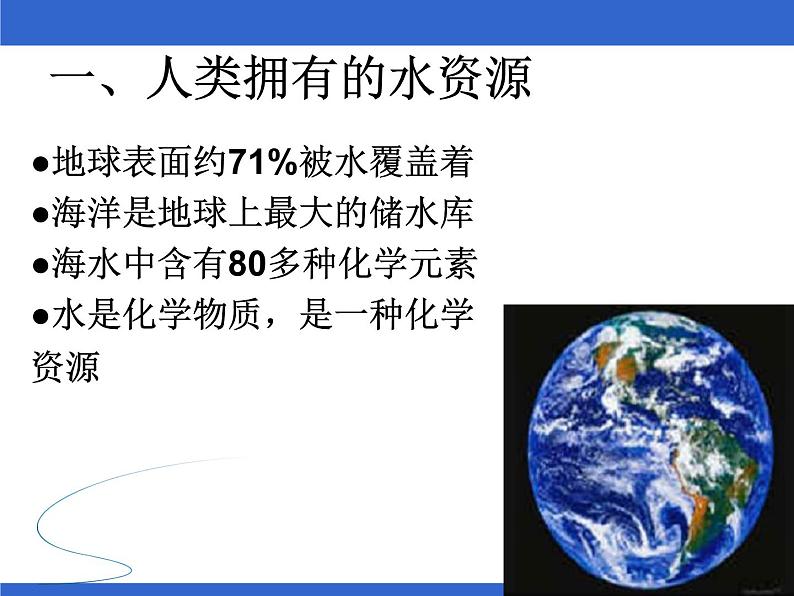 一、人类拥有的水资源

●地球表面约71%被水覆盖着

●海洋是地球上最大的储水库

●海水中含有80多种化学元素

●水是化学物质，是一种化学资源